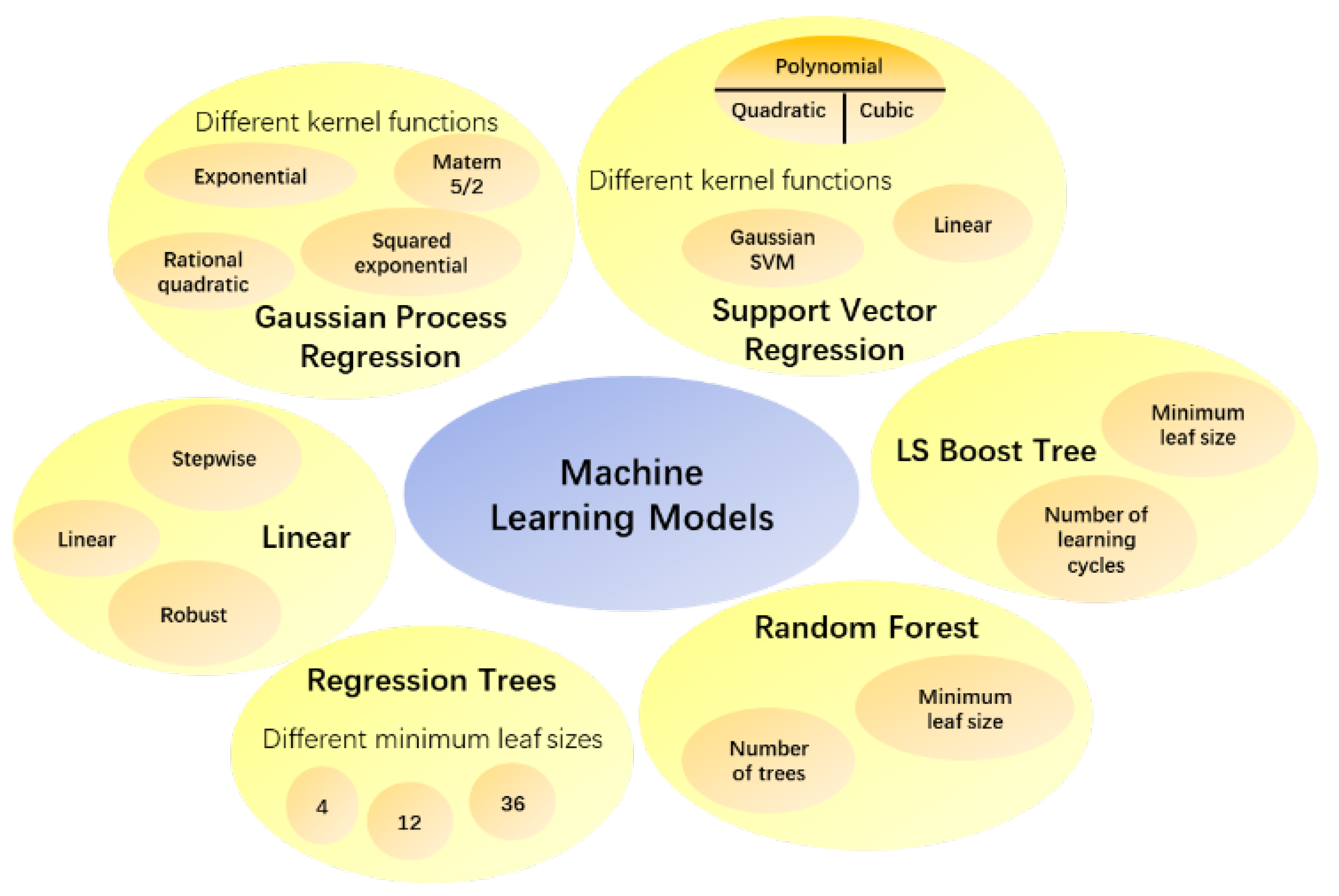 Different kernel functions

Exponential

Matern 5/2

Rational quadratic

Squared exponential

Gaussian Process Regression

Polynomial

Quadratic

Cubic

Different kernel functions

Gaussian SVM

Linear

Support Vector Regression

Stepwise

Linear

Linear

Robust

Machine Learning Models

LS Boost Tree

Minimum leaf size

Number of learning cycles

Regression Trees

Different minimum leaf sizes

4

12

36

Random Forest

Minimum leaf size

Number of trees